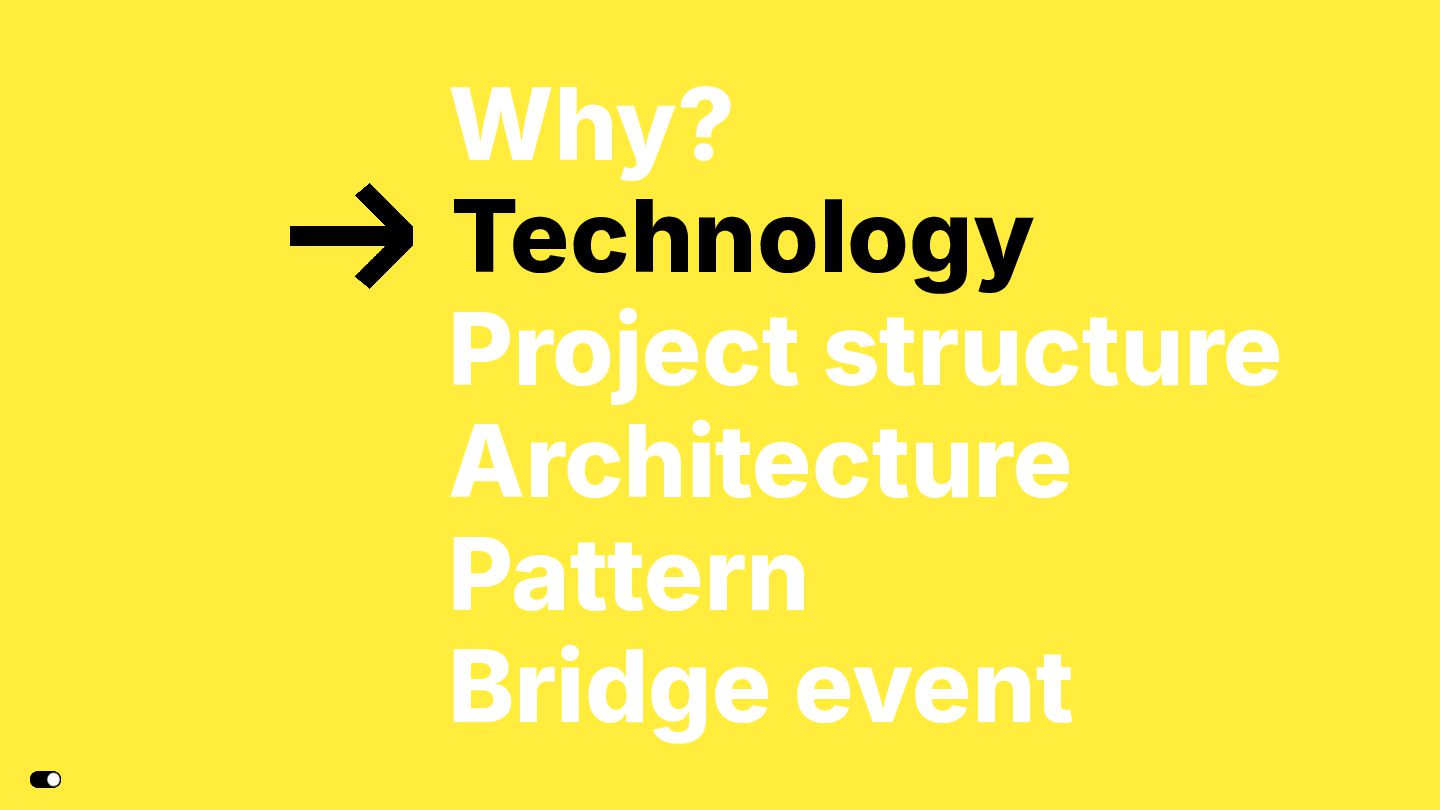 Why?
→ Technology
Project structure
Architecture
Pattern
Bridge event